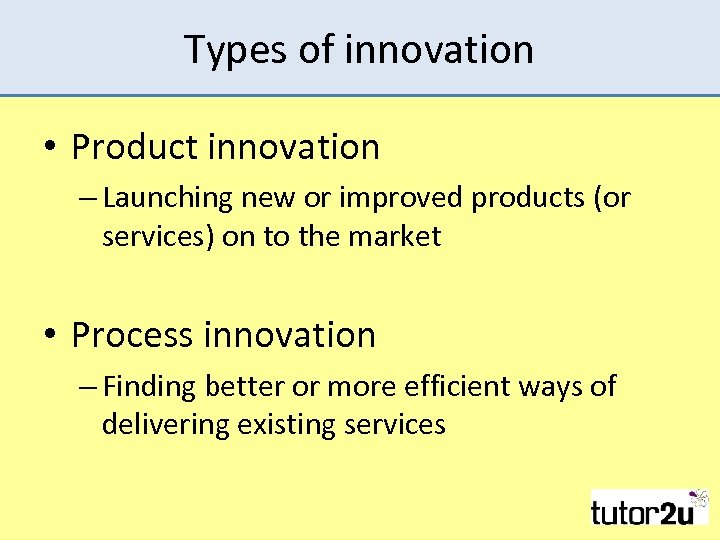 Types of innovation

• Product innovation
– Launching new or improved products (or services) on to the market

• Process innovation
– Finding better or more efficient ways of delivering existing services

tutor2u